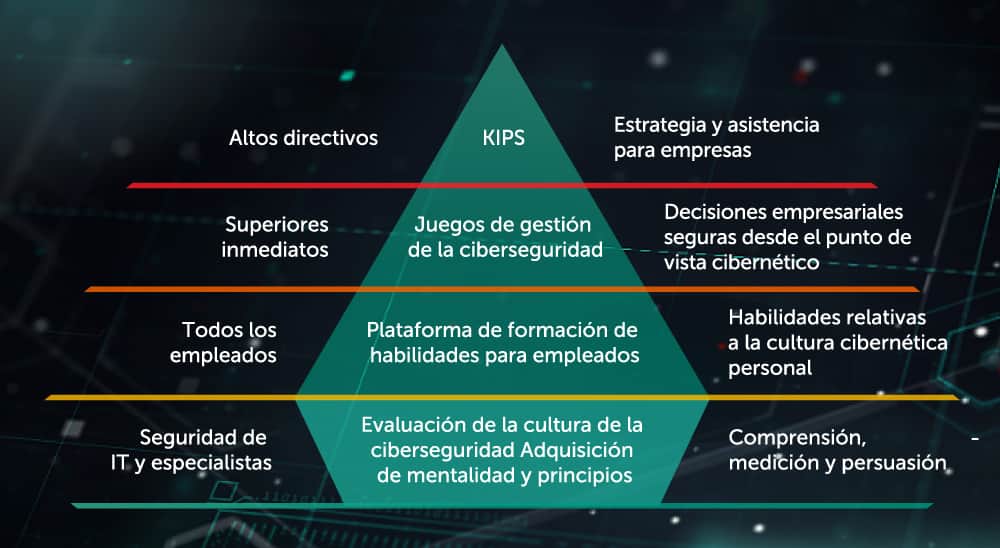 Altos directivos

KIPS

Estrategia y asistencia para empresas

Superiores inmediatos

Juegos de gestión de la ciberseguridad

Decisiones empresariales seguras desde el punto de vista cibernético

Todos los empleados

Plataforma de formación de habilidades para empleados

Habilidades relativas a la cultura cibernética personal

Seguridad de IT y especialistas

Evaluación de la cultura de la ciberseguridad Adquisición de mentalidad y principios

Comprensión, medición y persuasión